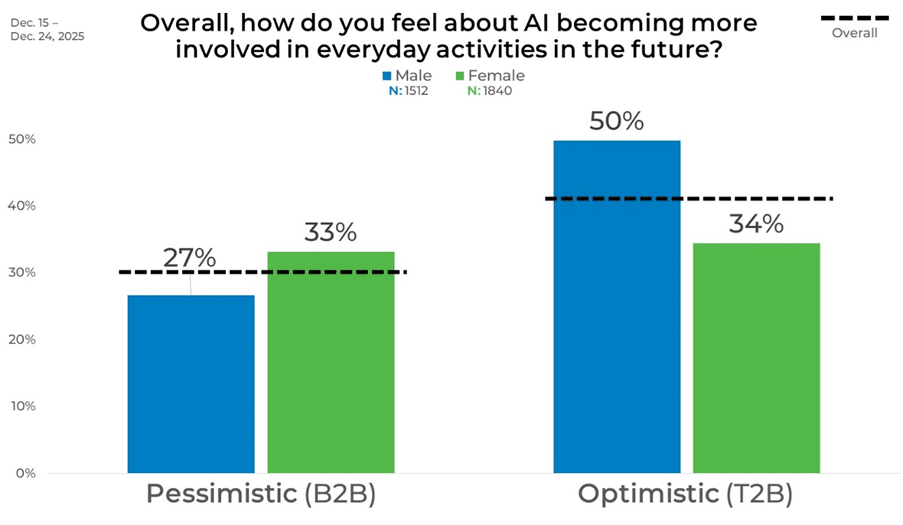 Dec. 15 – Dec. 24, 2025

Overall, how do you feel about AI becoming more involved in everyday activities in the future?

Overall

Male N: 1512
Female N: 1840

50%
40%
30%
20%
10%
0%

27%
33%
50%
34%

Pessimistic (B2B)
Optimistic (T2B)